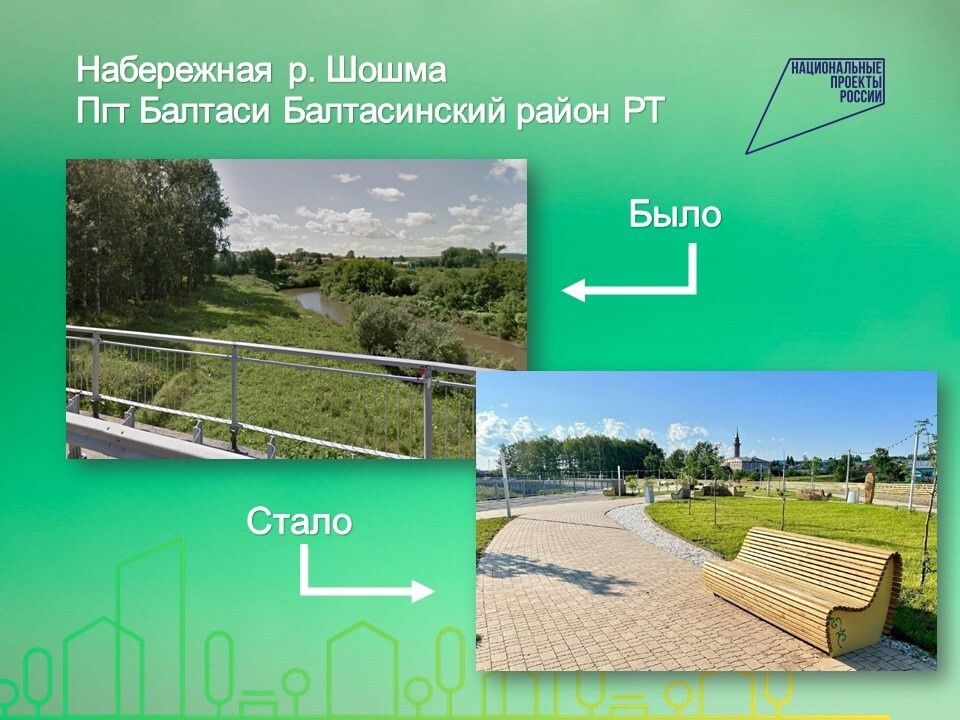 Набережная р. Шошма
Пгт Балтаси Балтасинский район РТ

НАЦИОНАЛЬНЫЕ ПРОЕКТЫ РОССИИ

Было

Стало